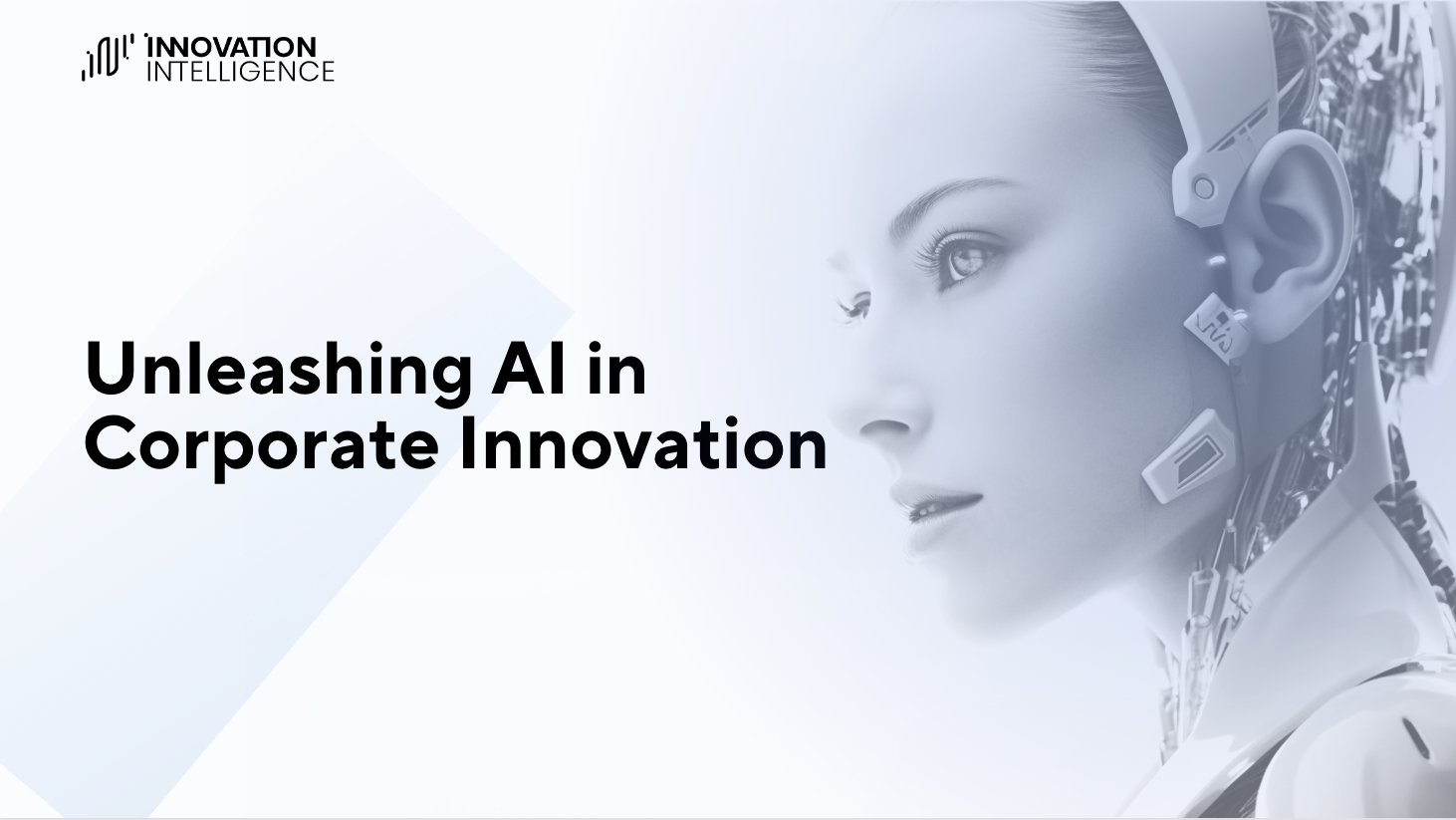 INNOVATION INTELLIGENCE

Unleashing AI in Corporate Innovation